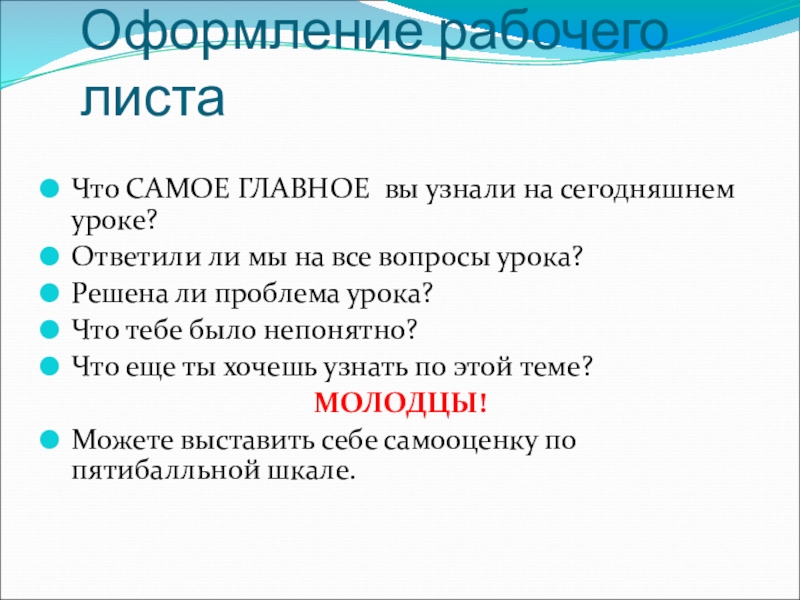 Оформление рабочего листа

Что САМОЕ ГЛАВНОЕ вы узнали на сегодняшнем уроке?
Ответили ли мы на все вопросы урока?
Решена ли проблема урока?
Что тебе было непонятно?
Что еще ты хочешь узнать по этой теме?

МОЛОДЦЫ!

Можете выставить себе самооценку по пятибалльной шкале.